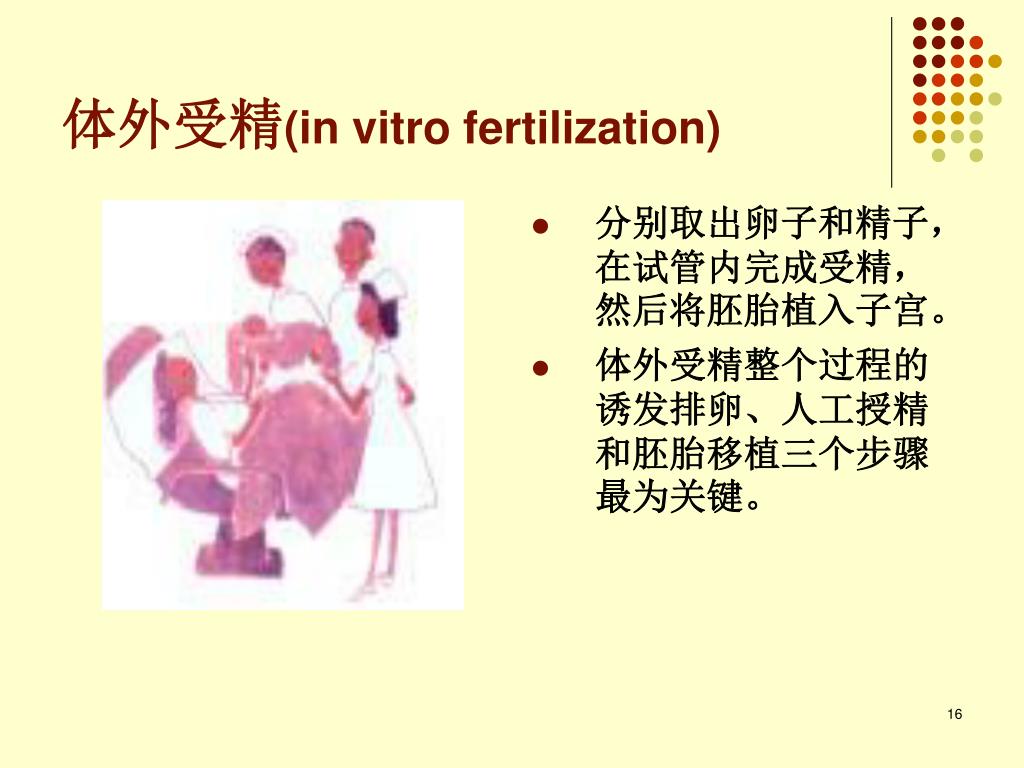 体外受精(in vitro fertilization)

- 分别取出卵子和精子，在试管内完成受精，然后将胚胎植入子宫。
- 体外受精整个过程的诱发排卵、人工授精和胚胎移植三个步骤最为关键。

16